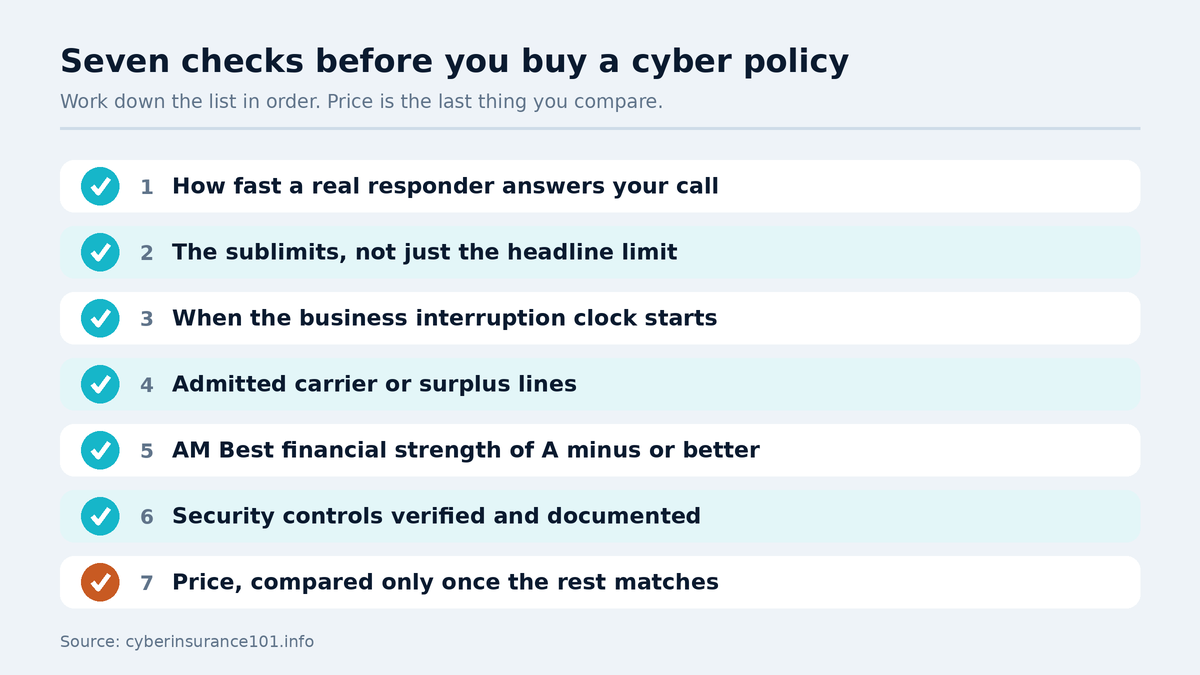 Seven checks before you buy a cyber policy

Work down the list in order. Price is the last thing you compare.

1 How fast a real responder answers your call

2 The sublimits, not just the headline limit

3 When the business interruption clock starts

4 Admitted carrier or surplus lines

5 AM Best financial strength of A minus or better

6 Security controls verified and documented

7 Price, compared only once the rest matches

Source: cyberinsurance101.info